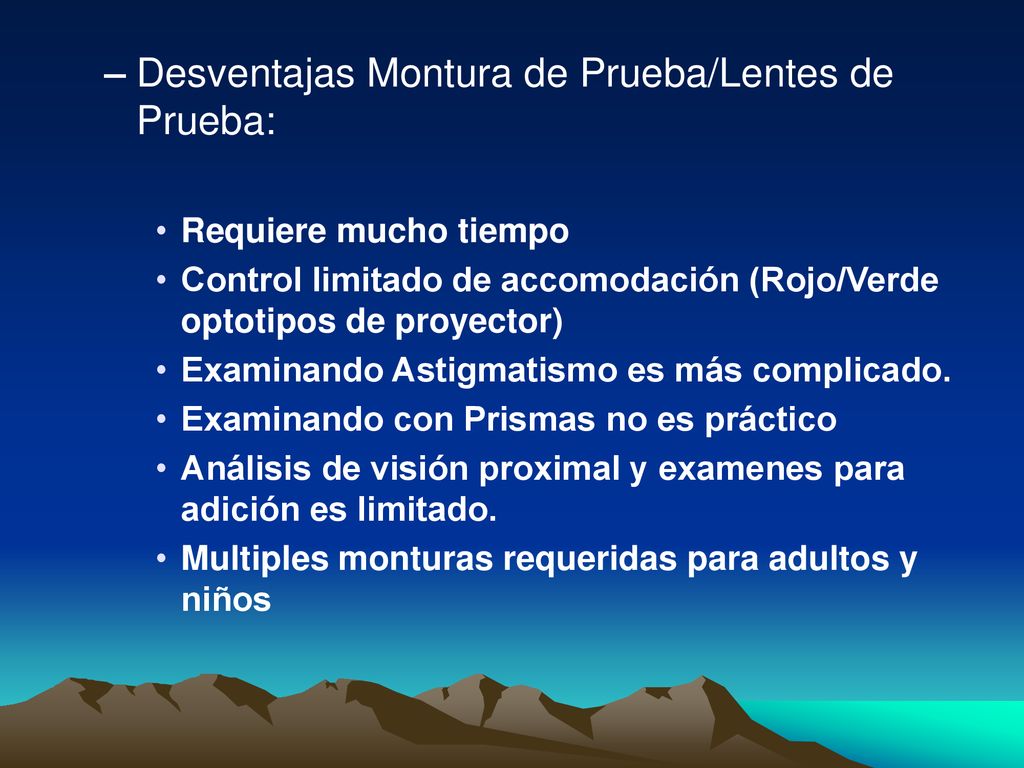 – Desventajas Montura de Prueba/Lentes de Prueba:

• Requiere mucho tiempo
• Control limitado de accomodación (Rojo/Verde optotipos de proyector)
• Examinando Astigmatismo es más complicado.
• Examinando con Prismas no es práctico
• Análisis de visión proximal y examenes para adición es limitado.
• Multiples monturas requeridas para adultos y niños